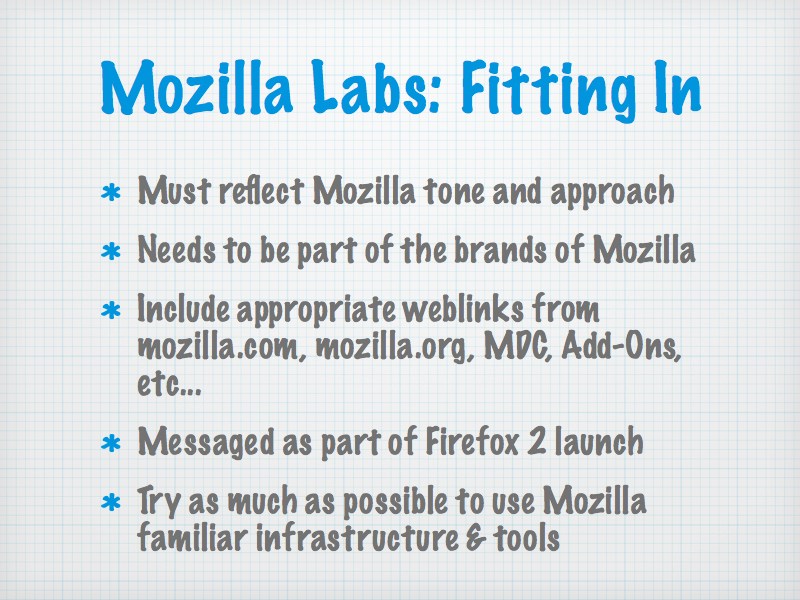 Mozilla Labs: Fitting In

* Must reflect Mozilla tone and approach

* Needs to be part of the brands of Mozilla

* Include appropriate weblinks from mozilla.com, mozilla.org, MDC, Add-Ons, etc...

* Messaged as part of Firefox 2 launch

* Try as much as possible to use Mozilla familiar infrastructure & tools